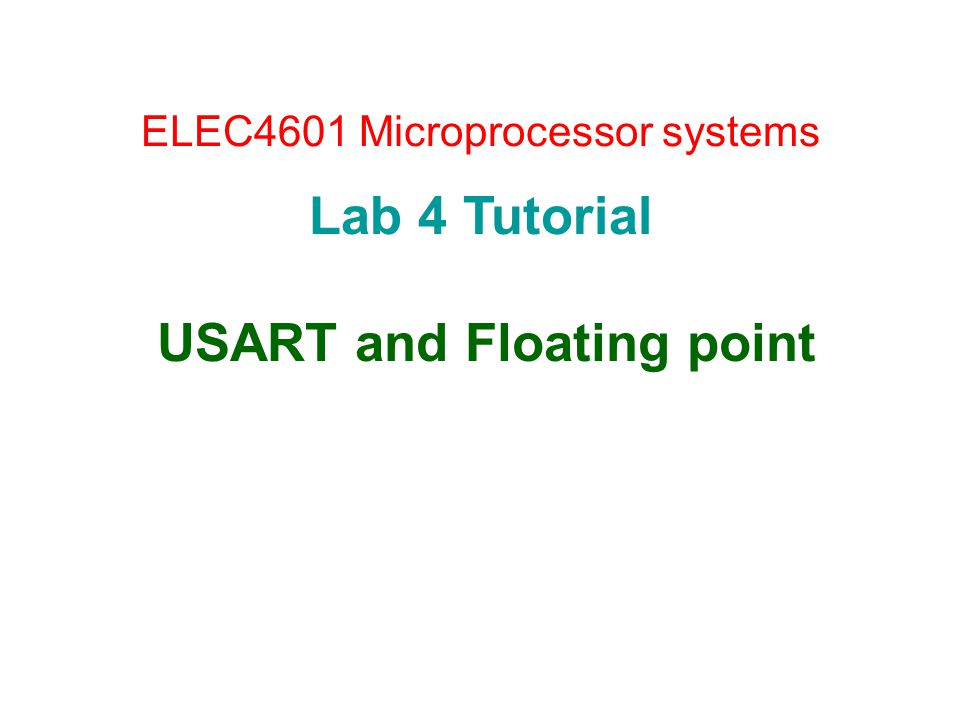 ELEC4601 Microprocessor systems

Lab 4 Tutorial

USART and Floating point